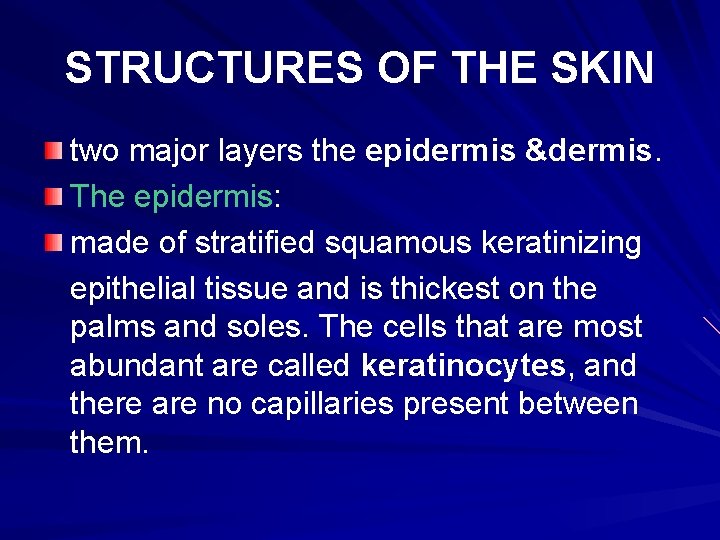 STRUCTURES OF THE SKIN

two major layers the epidermis &dermis.

The epidermis:

made of stratified squamous keratinizing epithelial tissue and is thickest on the palms and soles. The cells that are most abundant are called keratinocytes, and there are no capillaries present between them.